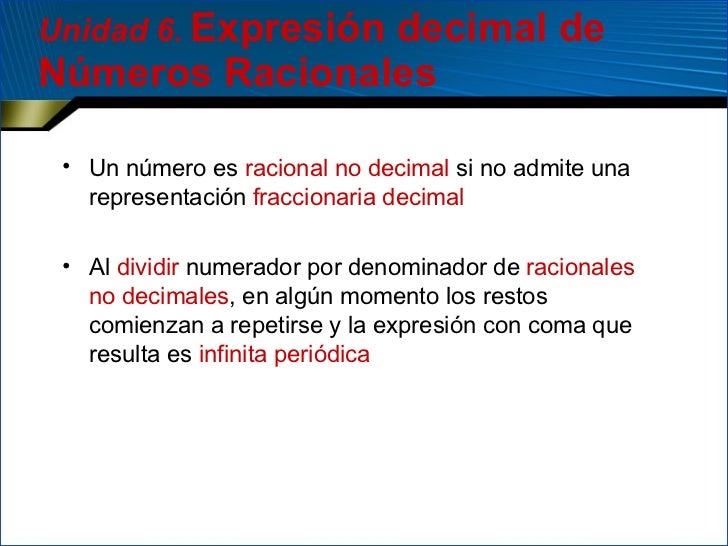 Unidad 6. Expresión decimal de Números Racionales

• Un número es racional no decimal si no admite una representación fraccionaria decimal

• Al dividir numerador por denominador de racionales no decimales, en algún momento los restos comienzan a repetirse y la expresión con coma que resulta es infinita periódica